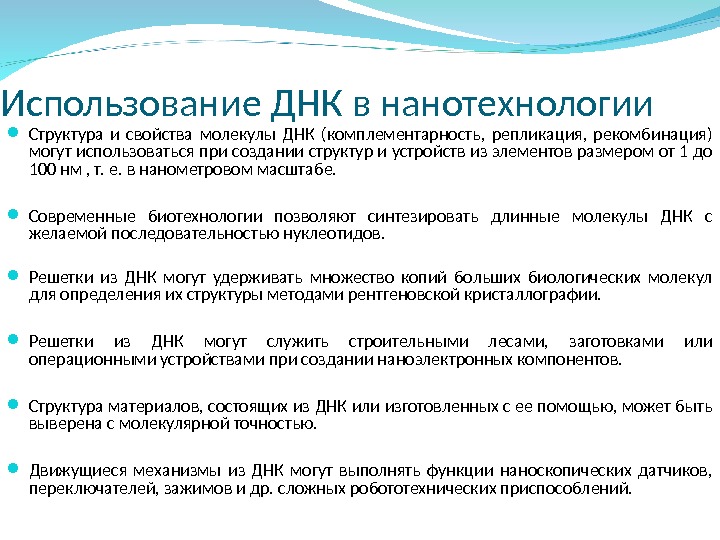 Использование ДНК в нанотехнологии

Структура и свойства молекулы ДНК (комплементарность, репликация, рекомбинация) могут использоваться при создании структур и устройств из элементов размером от 1 до 100 нм , т. е. в нанометровом масштабе.

Современные биотехнологии позволяют синтезировать длинные молекулы ДНК с желаемой последовательностью нуклеотидов.

Решетки из ДНК могут удерживать множество копий больших биологических молекул для определения их структуры методами рентгеновской кристаллографии.

Решетки из ДНК могут служить строительными лесами, заготовками или операционными устройствами при создании наноэлектронных компонентов.

Структура материалов, состоящих из ДНК или изготовленных с ее помощью, может быть выверена с молекулярной точностью.

Движущиеся механизмы из ДНК могут выполнять функции наноскопических датчиков, переключателей, зажимов и др. сложных робототехнических приспособлений.